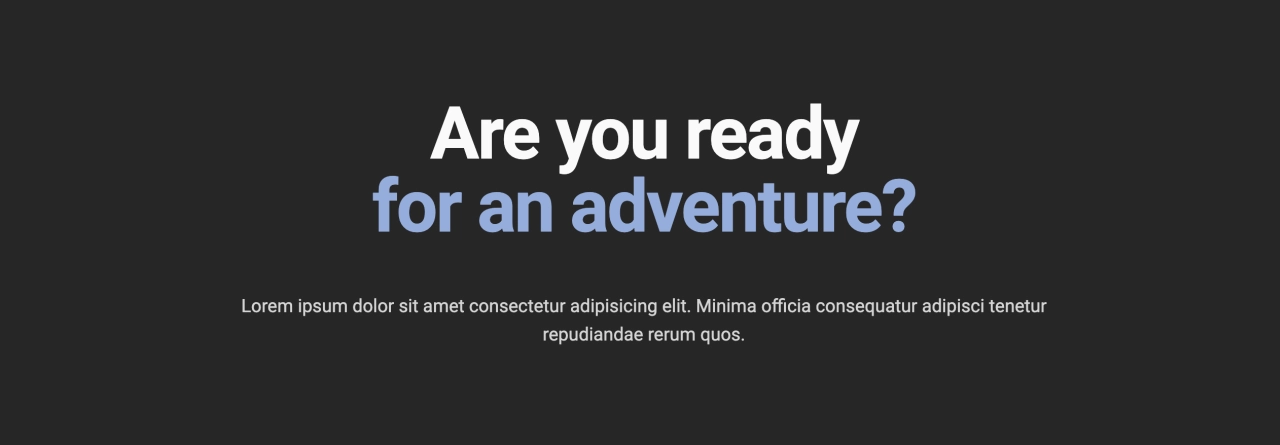 Are you ready
for an adventure?

Lorem ipsum dolor sit amet consectetur adipisicing elit. Minima officia consequatur adipisci tenetur repudiandae rerum quos.